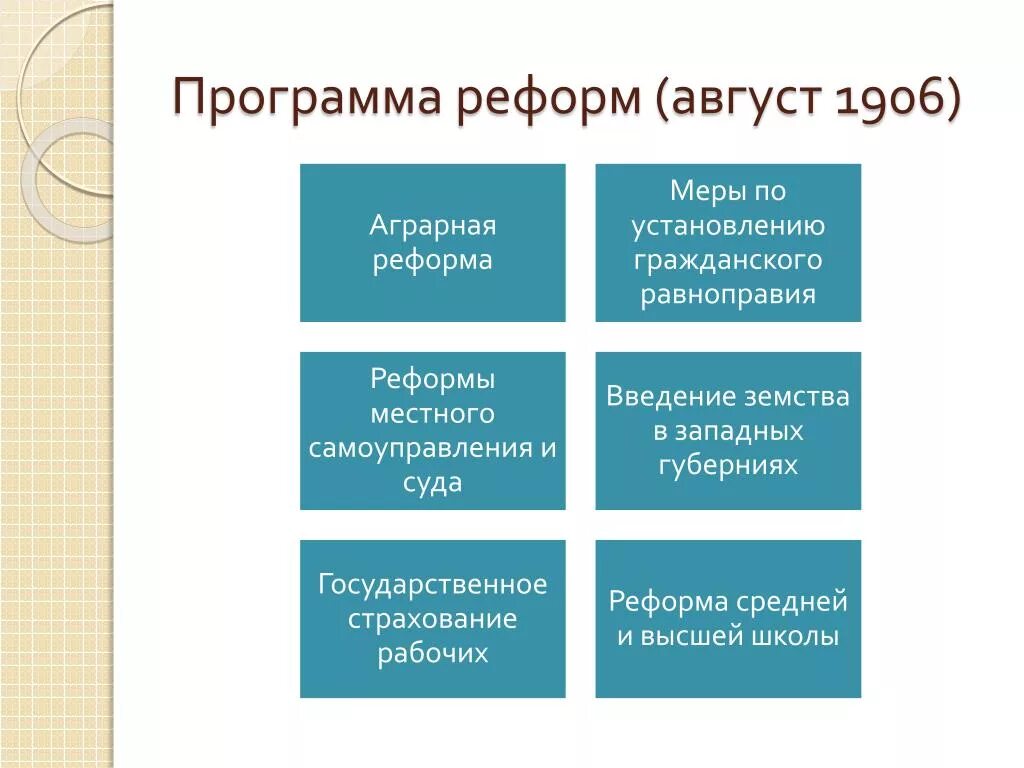 Программа реформ (август 1906)

Аграрная реформа

Меры по установлению гражданского равноправия

Реформы местного самоуправления и суда

Введение земства в западных губерниях

Государственное страхование рабочих

Реформа средней и высшей школы